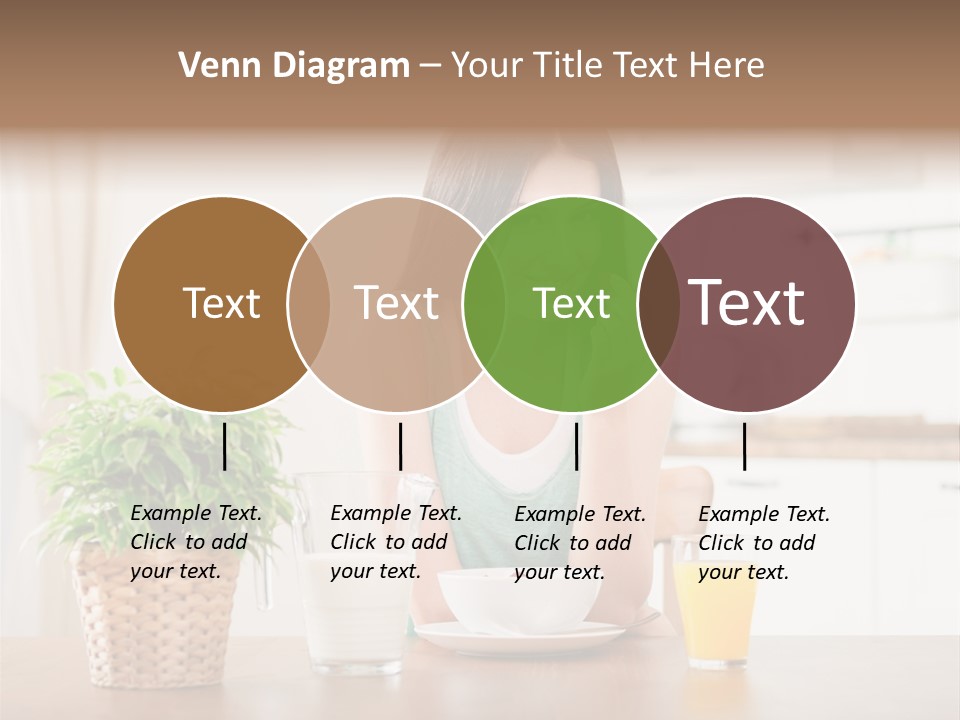 Venn Diagram – Your Title Text Here

Text

Text

Text

Text

Example Text. Click to add your text.

Example Text. Click to add your text.

Example Text. Click to add your text.

Example Text. Click to add your text.